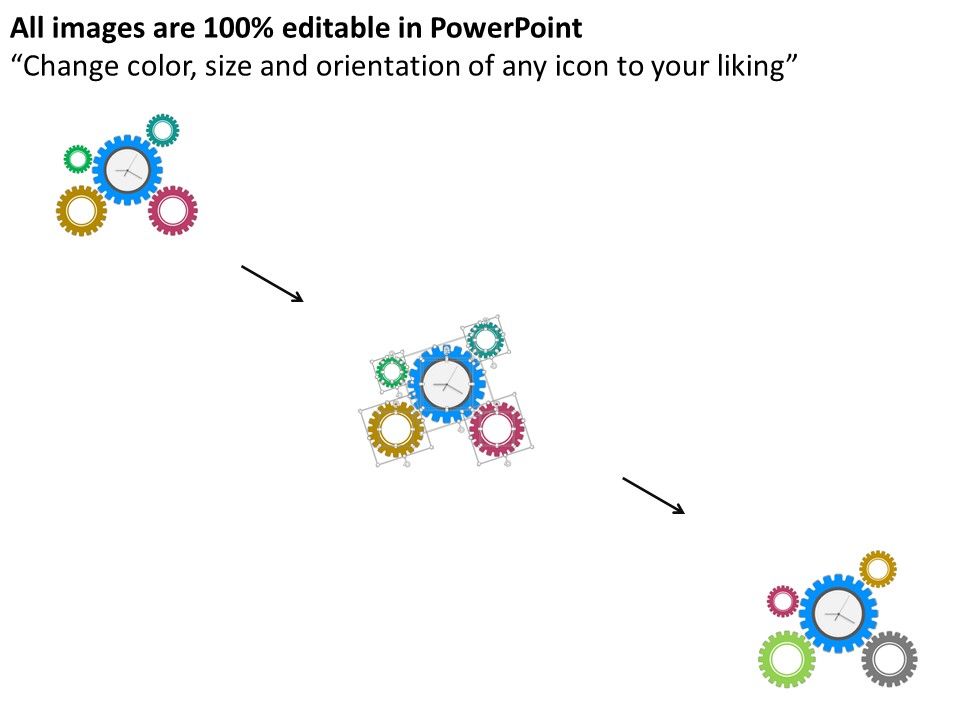 All images are 100% editable in PowerPoint
“Change color, size and orientation of any icon to your liking”